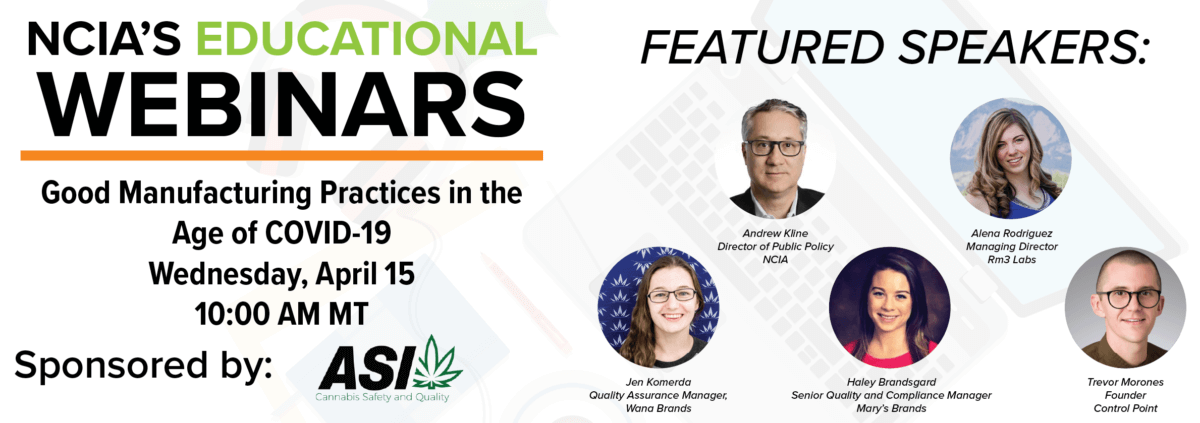 NCIA'S EDUCATIONAL WEBINARS

Good Manufacturing Practices in the Age of COVID-19
Wednesday, April 15
10:00 AM MT

Sponsored by:

ASI
Cannabis Safety and Quality

FEATURED SPEAKERS:

Andrew Kline
Director of Public Policy
NCIA

Alena Rodriguez
Managing Director
Rm3 Labs

Jen Komerda
Quality Assurance Manager,
Wana Brands

Haley Brandsgard
Senior Quality and Compliance Manager
Mary's Brands

Trevor Morones
Founder
Control Point